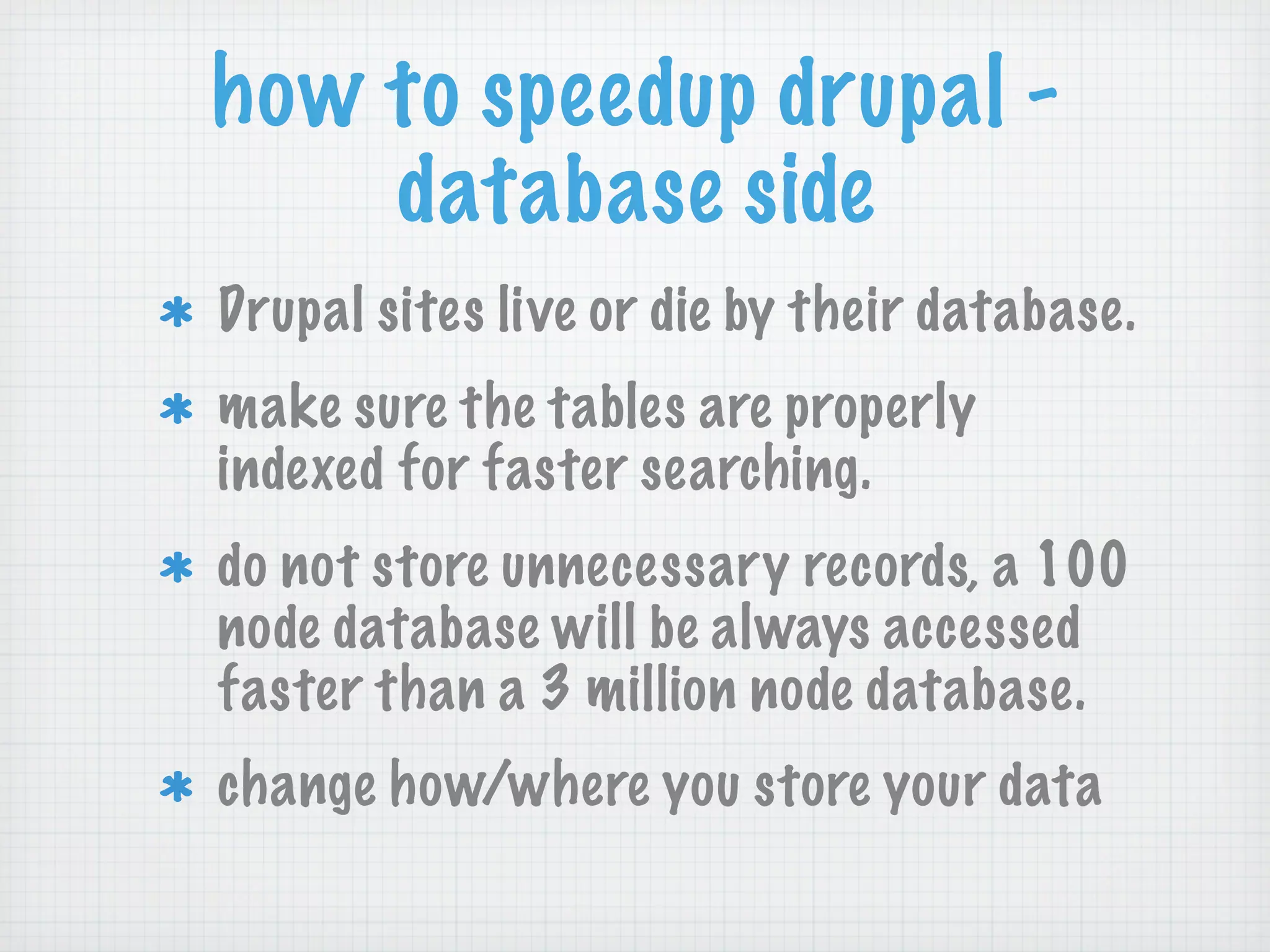 how to speedup drupal - database side

* Drupal sites live or die by their database.

* make sure the tables are properly indexed for faster searching.

* do not store unnecessary records, a 100 node database will be always accessed faster than a 3 million node database.

* change how/where you store your data